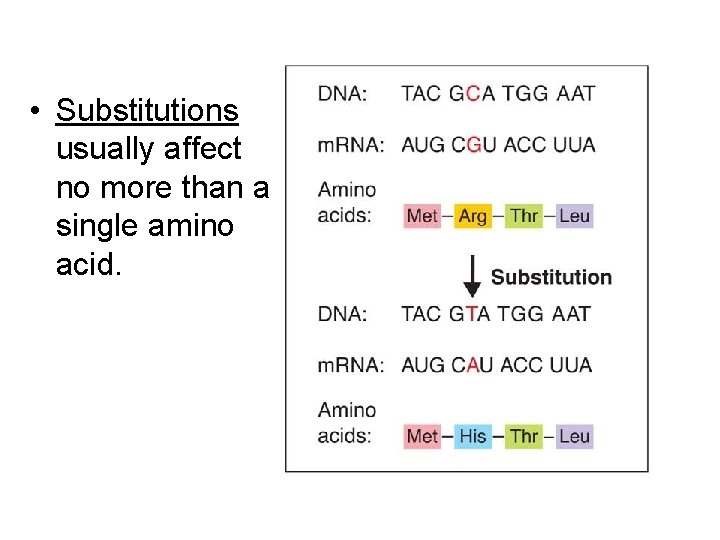 • Substitutions usually affect no more than a single amino acid.

DNA: TAC GCA TGG AAT

mRNA: AUG CGU ACC UUA

Amino acids: Met – Arg – Thr – Leu

Substitution

DNA: TAC GTA TGG AAT

mRNA: AUG CAU ACC UUA

Amino acids: Met – His – Thr – Leu